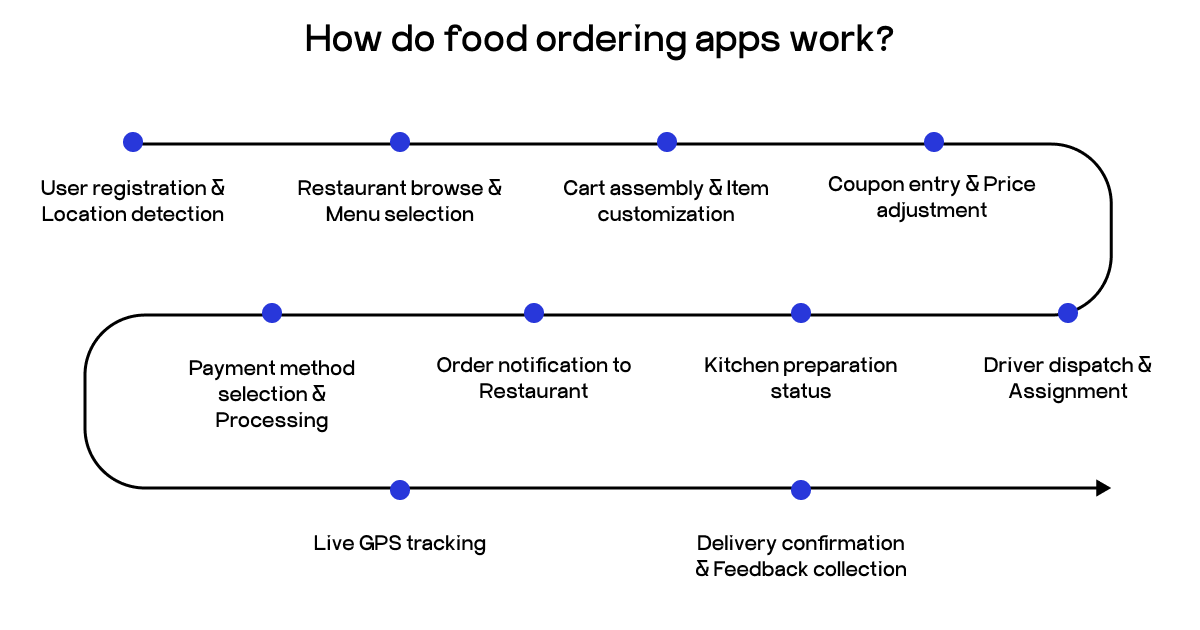 How do food ordering apps work?

User registration & Location detection

Restaurant browse & Menu selection

Cart assembly & Item customization

Coupon entry & Price adjustment

Payment method selection & Processing

Order notification to Restaurant

Kitchen preparation status

Driver dispatch & Assignment

Live GPS tracking

Delivery confirmation & Feedback collection